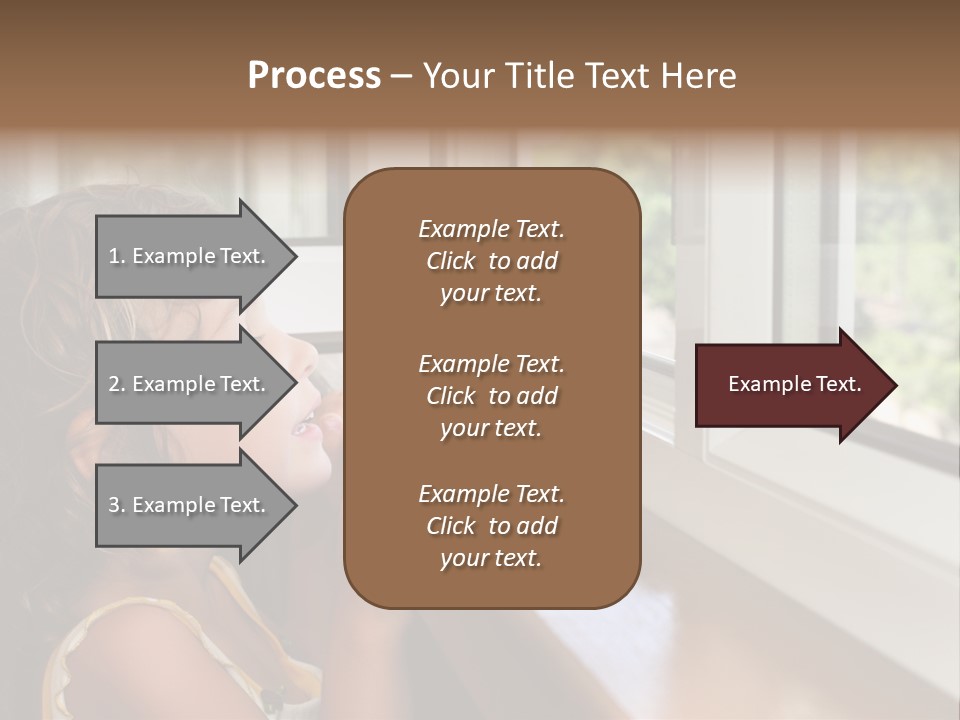 Process – Your Title Text Here

1. Example Text.

2. Example Text.

3. Example Text.

Example Text. Click to add your text.

Example Text. Click to add your text.

Example Text. Click to add your text.

Example Text.